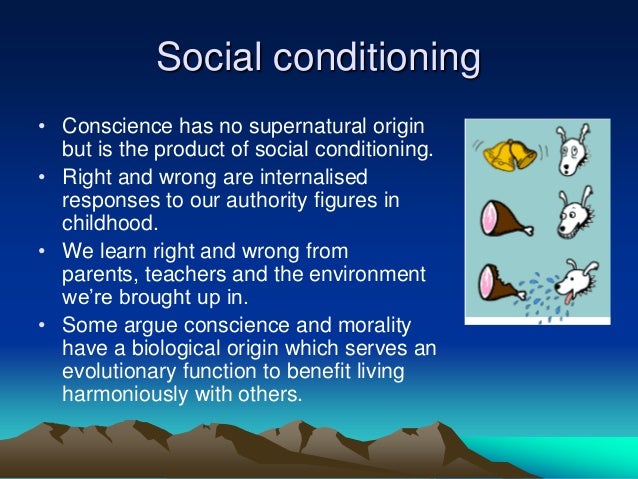 Social conditioning

• Conscience has no supernatural origin but is the product of social conditioning.
• Right and wrong are internalised responses to our authority figures in childhood.
• We learn right and wrong from parents, teachers and the environment we're brought up in.
• Some argue conscience and morality have a biological origin which serves an evolutionary function to benefit living harmoniously with others.